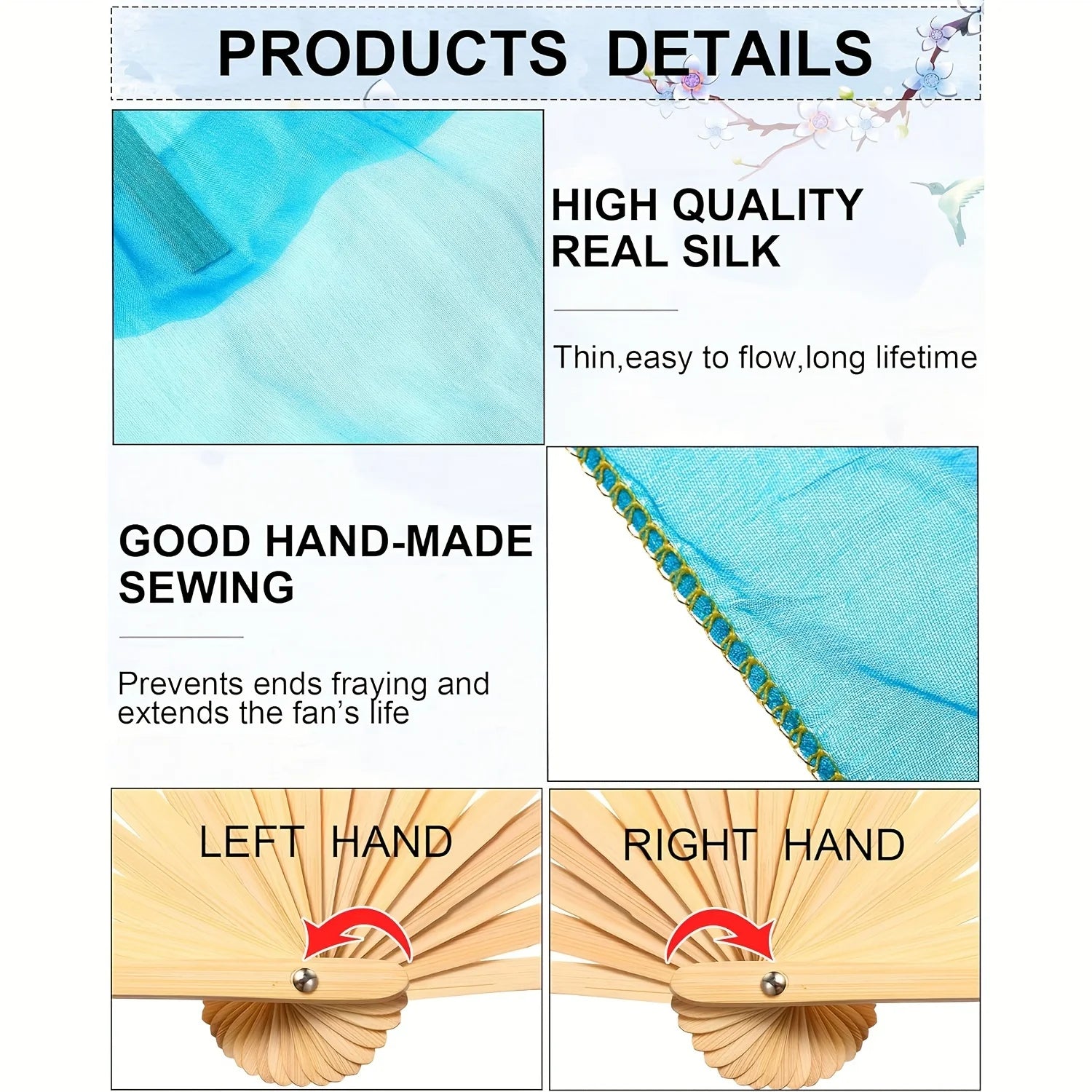 PRODUCTS DETAILS

HIGH QUALITY REAL SILK

Thin,easy to flow,long lifetime

GOOD HAND-MADE SEWING

Prevents ends fraying and extends the fan's life

LEFT HAND

RIGHT HAND